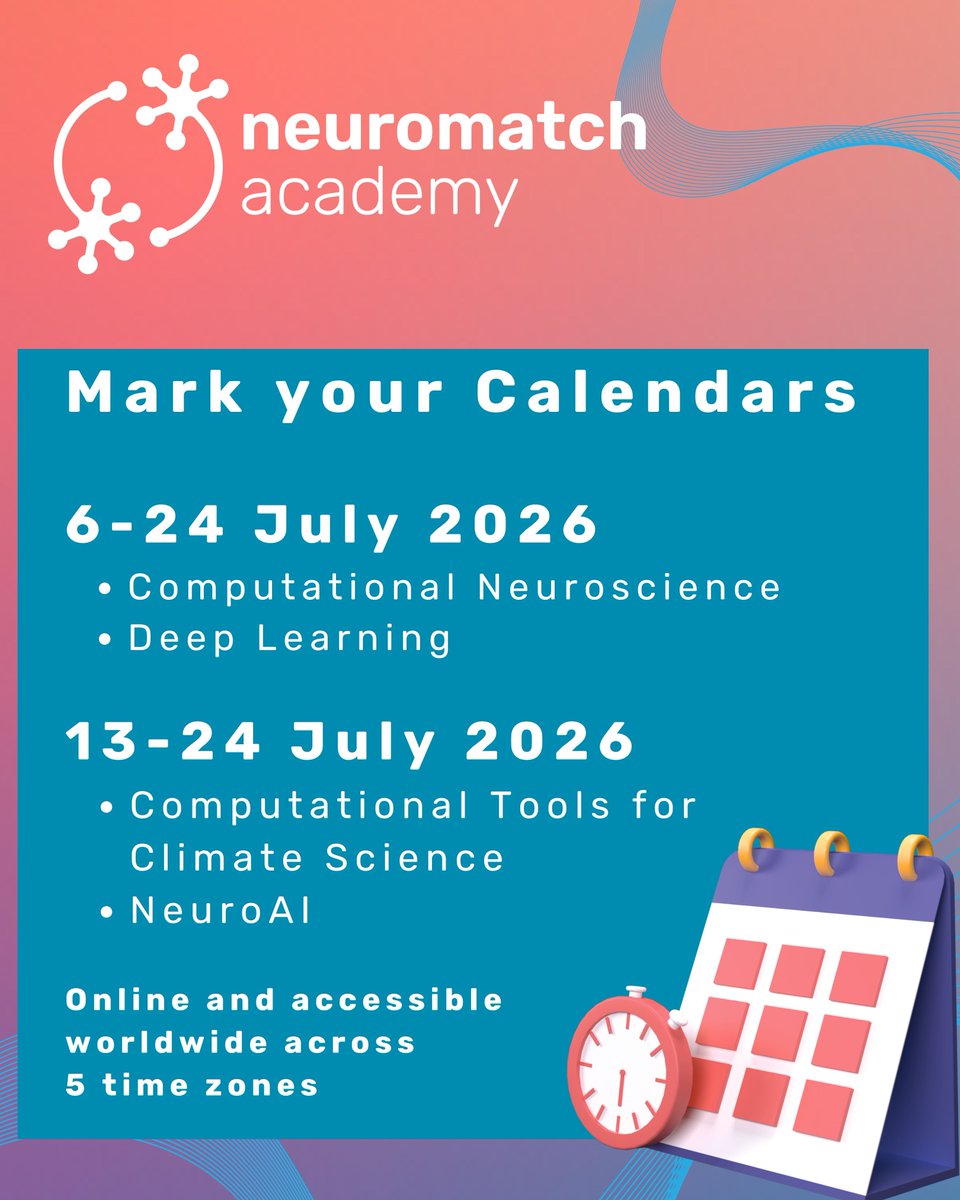 neuromatch academy

Mark your Calendars

6-24 July 2026

• Computational Neuroscience
• Deep Learning

13-24 July 2026

• Computational Tools for Climate Science
• NeuroAI

Online and accessible worldwide across 5 time zones